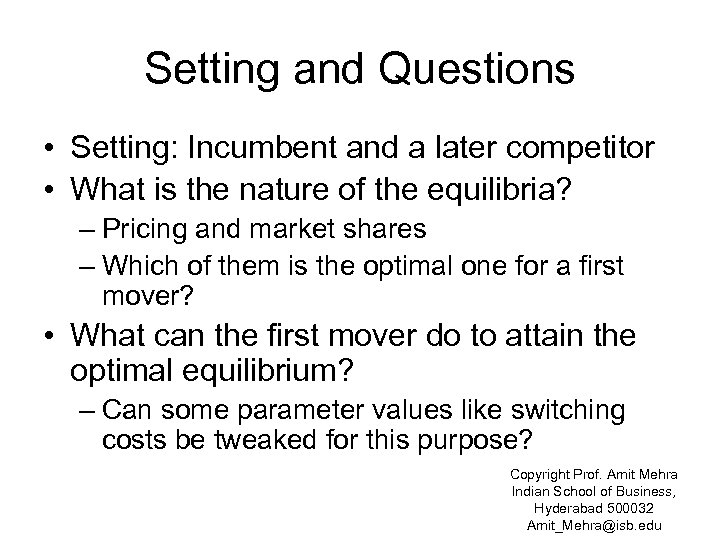 Setting and Questions

• Setting: Incumbent and a later competitor
• What is the nature of the equilibria?
– Pricing and market shares
– Which of them is the optimal one for a first mover?
• What can the first mover do to attain the optimal equilibrium?
– Can some parameter values like switching costs be tweaked for this purpose?

Copyright Prof. Amit Mehra
Indian School of Business,
Hyderabad 500032
Amit_Mehra@isb.edu